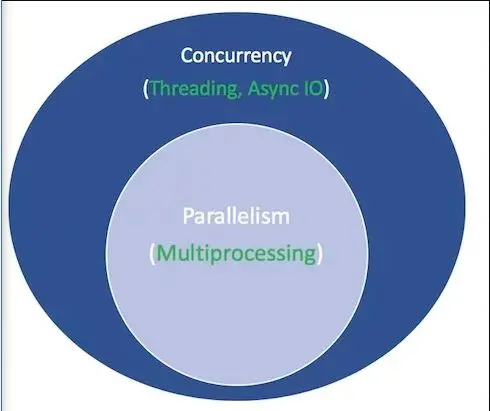 Concurrency
(Threading, Async IO)

Parallelism
(Multiprocessing)